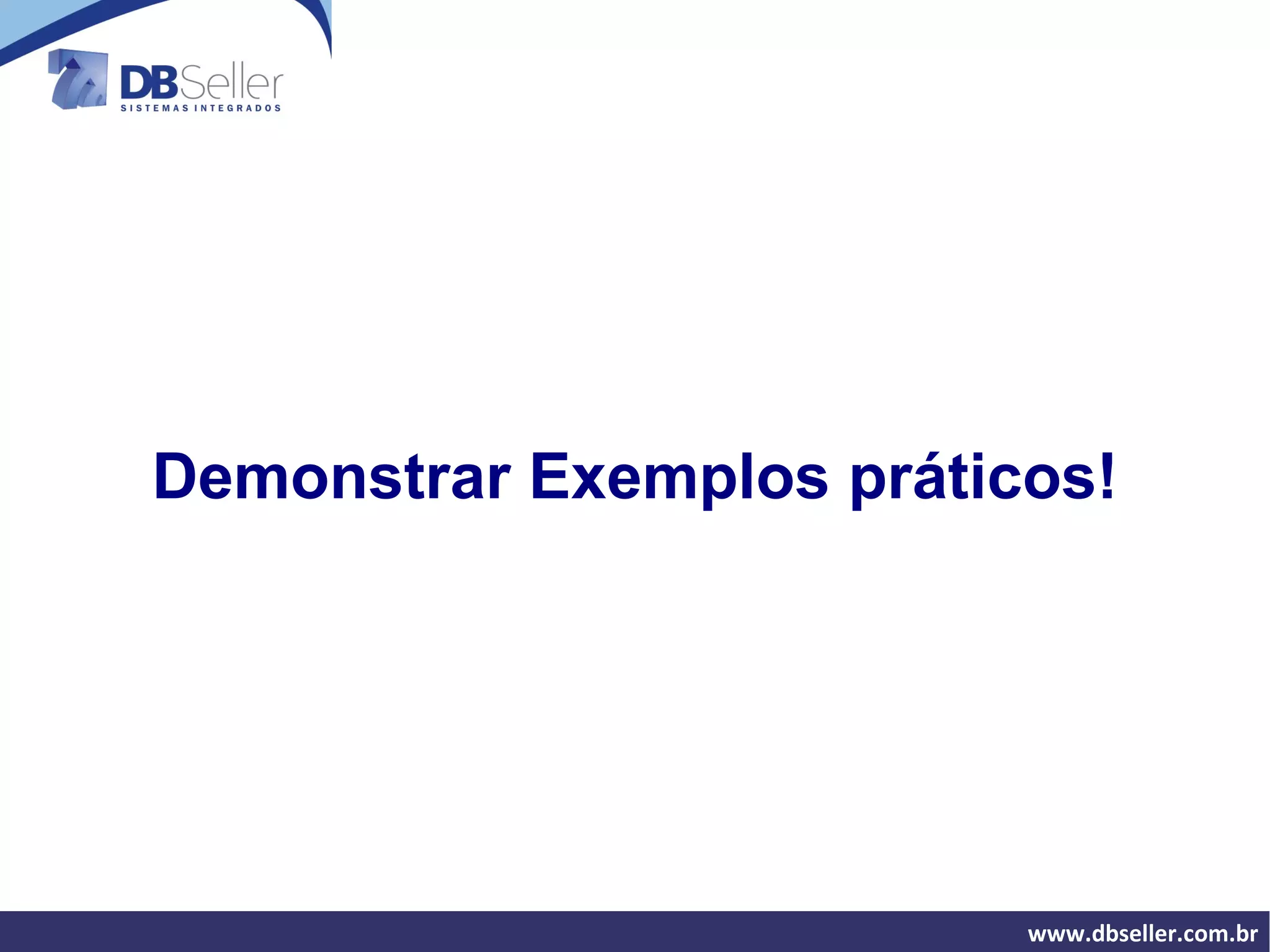 DBSeller
SISTEMAS INTEGRADOS

Demonstrar Exemplos práticos!

www.dbseller.com.br